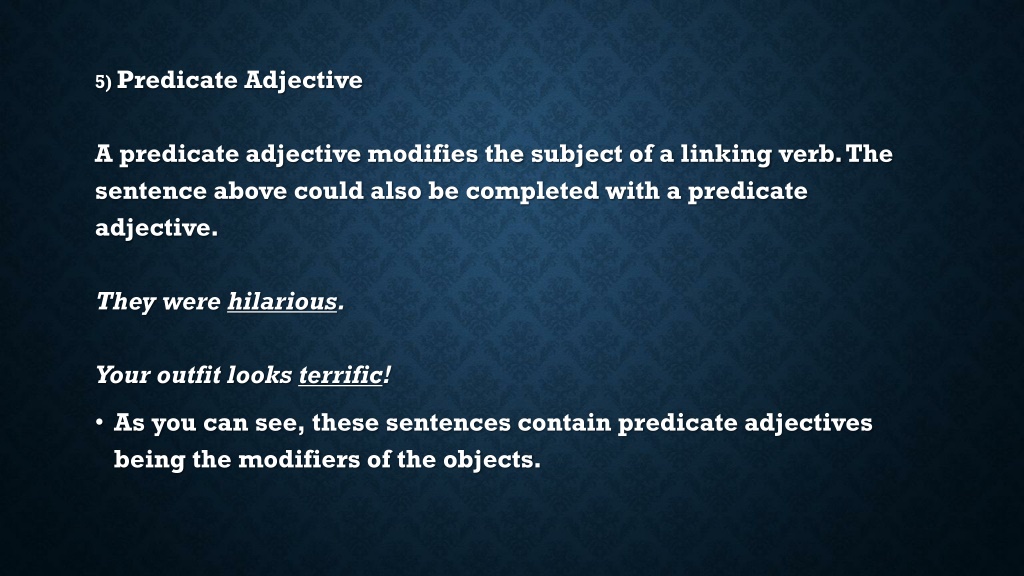 5) Predicate Adjective

A predicate adjective modifies the subject of a linking verb. The sentence above could also be completed with a predicate adjective.

They were hilarious.

Your outfit looks terrific!

• As you can see, these sentences contain predicate adjectives being the modifiers of the objects.